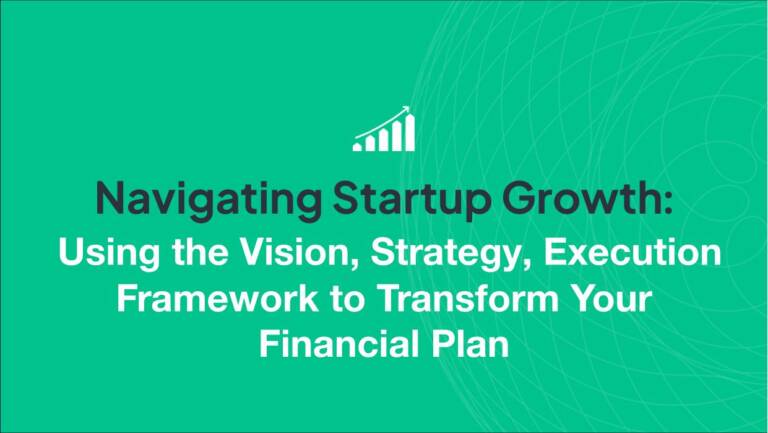 Navigating Startup Growth:

Using the Vision, Strategy, Execution Framework to Transform Your Financial Plan